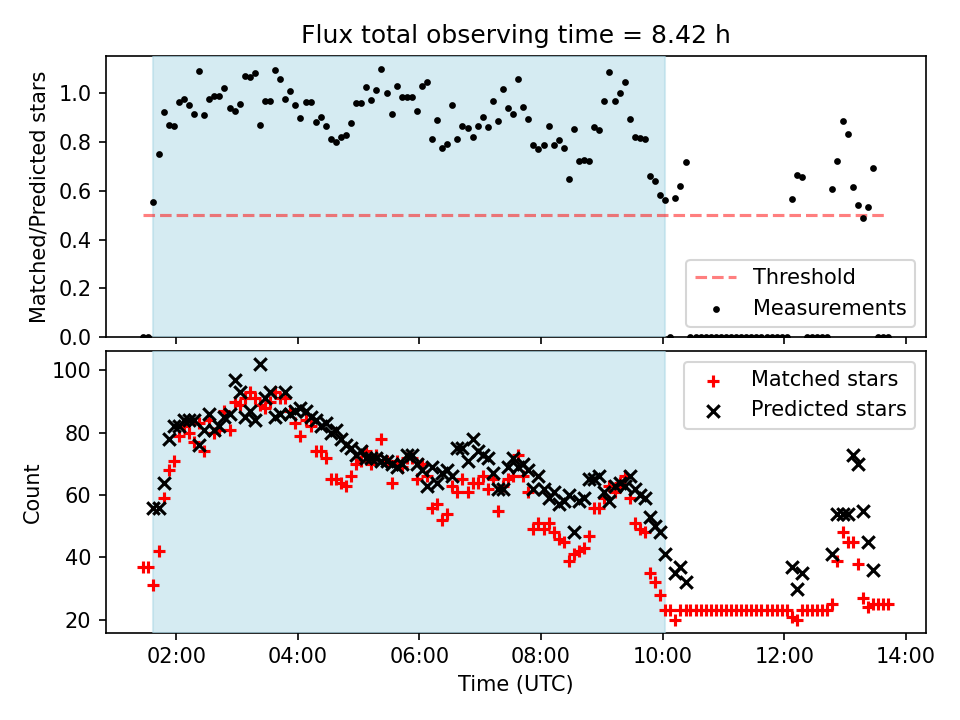 Flux total observing time = 8.42 h

Matched/Predicted stars

1.0
0.8
0.6
0.4
0.2
0.0

Threshold
Measurements

Count

100
80
60
40
20

Matched stars
Predicted stars

02:00 04:00 06:00 08:00 10:00 12:00 14:00

Time (UTC)